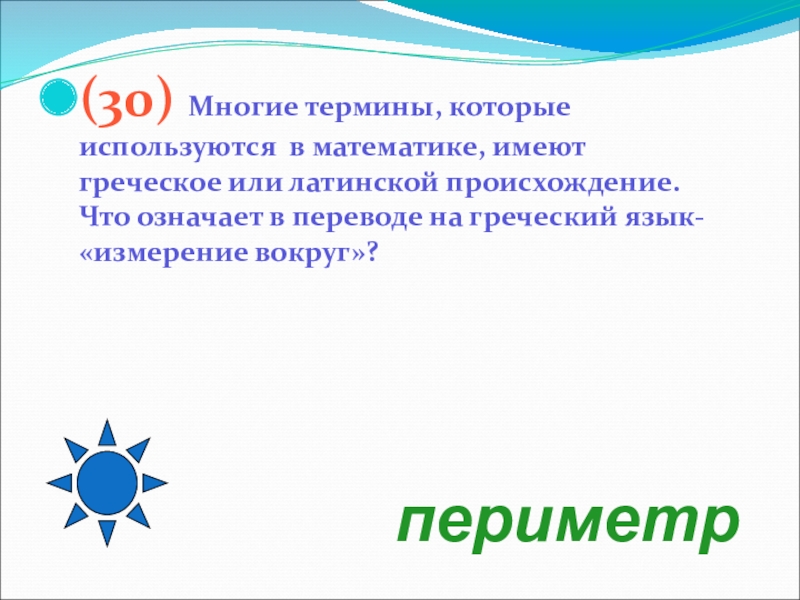 (30) Многие термины, которые используются в математике, имеют греческое или латинской происхождение. Что означает в переводе на греческий язык- «измерение вокруг»?

периметр